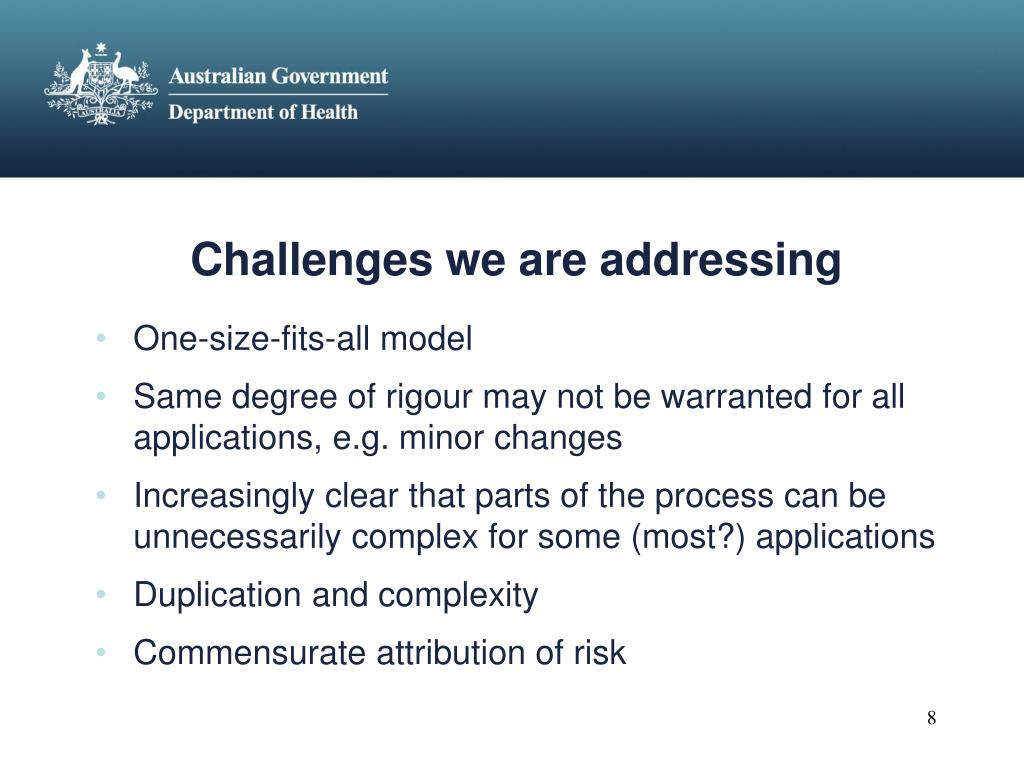 Australian Government
Department of Health

Challenges we are addressing

• One-size-fits-all model
• Same degree of rigour may not be warranted for all applications, e.g. minor changes
• Increasingly clear that parts of the process can be unnecessarily complex for some (most?) applications
• Duplication and complexity
• Commensurate attribution of risk

8